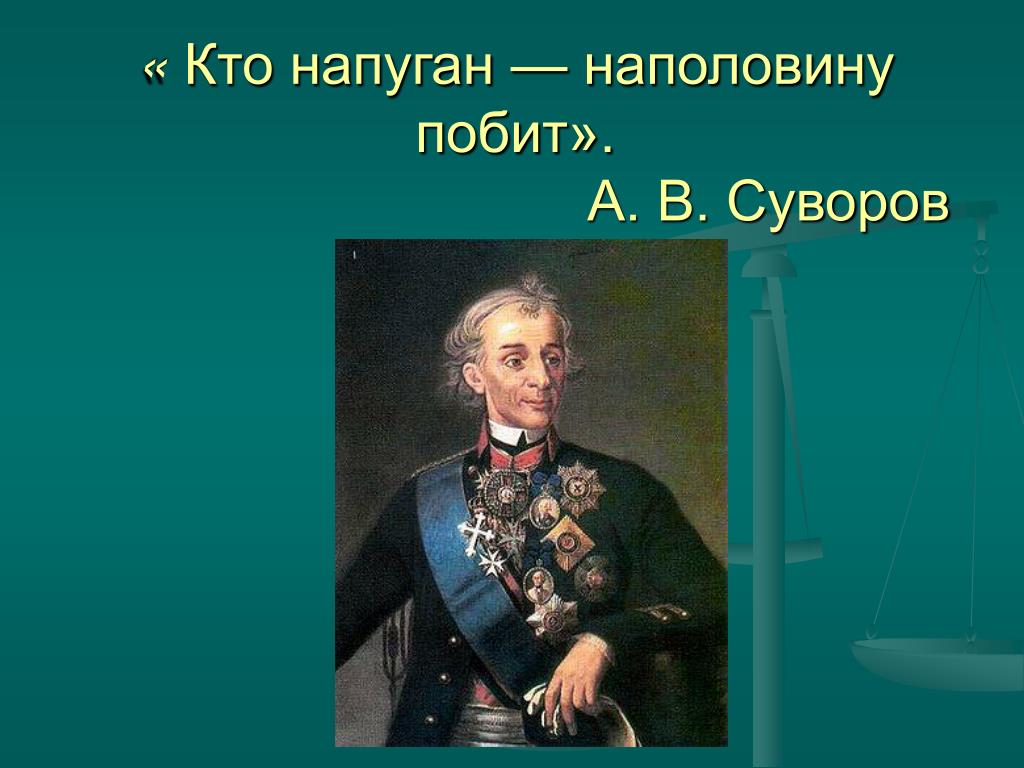 « Кто напуган — наполовину побит».

А. В. Суворов